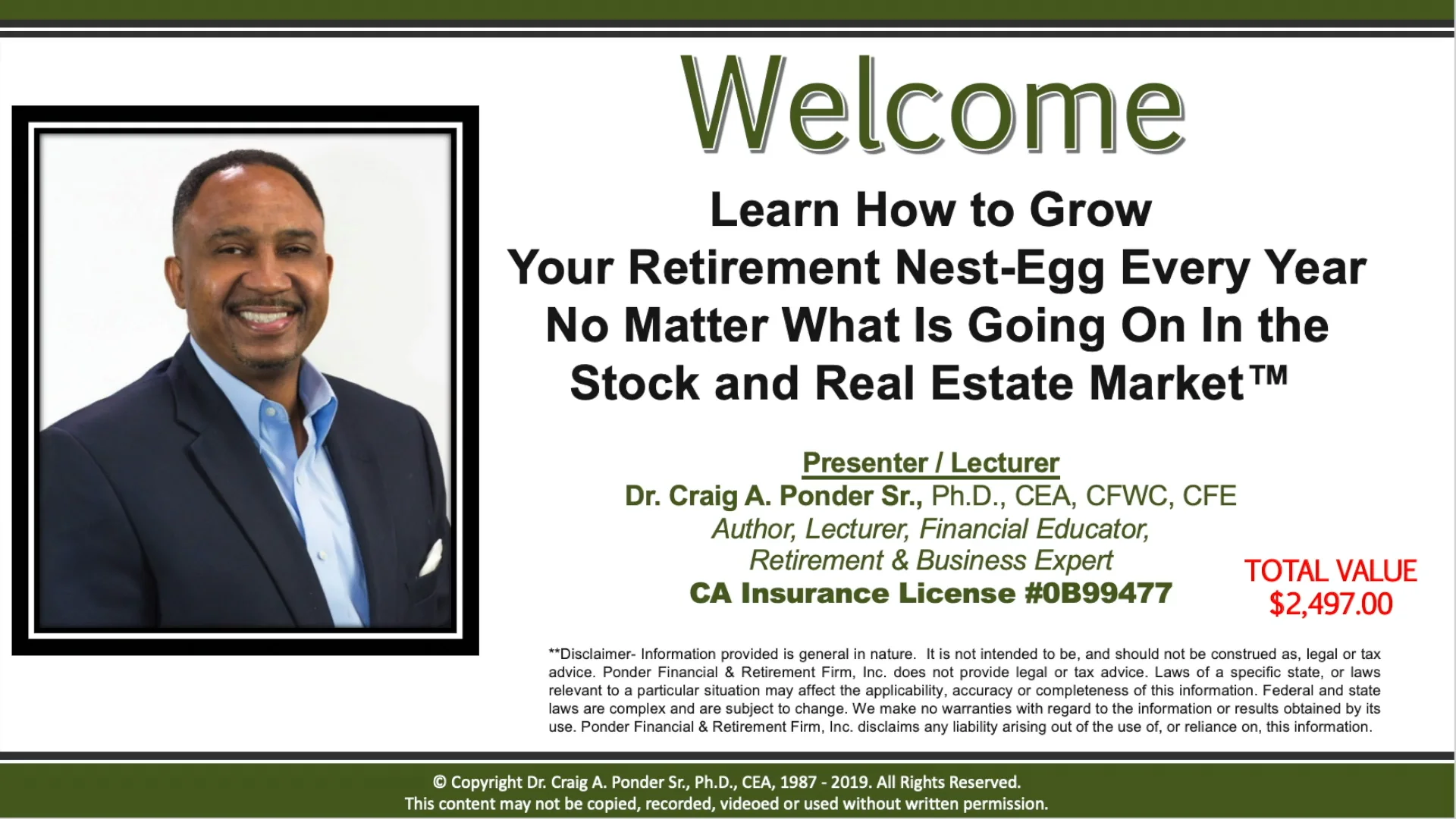 Welcome

Learn How to Grow Your Retirement Nest-Egg Every Year No Matter What Is Going On In the Stock and Real Estate Market™

Presenter / Lecturer
Dr. Craig A. Ponder Sr., Ph.D., CEA, CFWC, CFE
Author, Lecturer, Financial Educator, Retirement & Business Expert
CA Insurance License #0B99477

TOTAL VALUE
$2,497.00

**Disclaimer- Information provided is general in nature. It is not intended to be, and should not be construed as, legal or tax advice. Ponder Financial & Retirement Firm, Inc. does not provide legal or tax advice. Laws of a specific state, or laws relevant to a particular situation may affect the applicability, accuracy or completeness of this information. Federal and state laws are complex and are subject to change. We make no warranties with regard to the information or results obtained by its use. Ponder Financial & Retirement Firm, Inc. disclaims any liability arising out of the use of, or reliance on, this information.

© Copyright Dr. Craig A. Ponder Sr., Ph.D., CEA, 1987 - 2019. All Rights Reserved.
This content may not be copied, recorded, videoed or used without written permission.